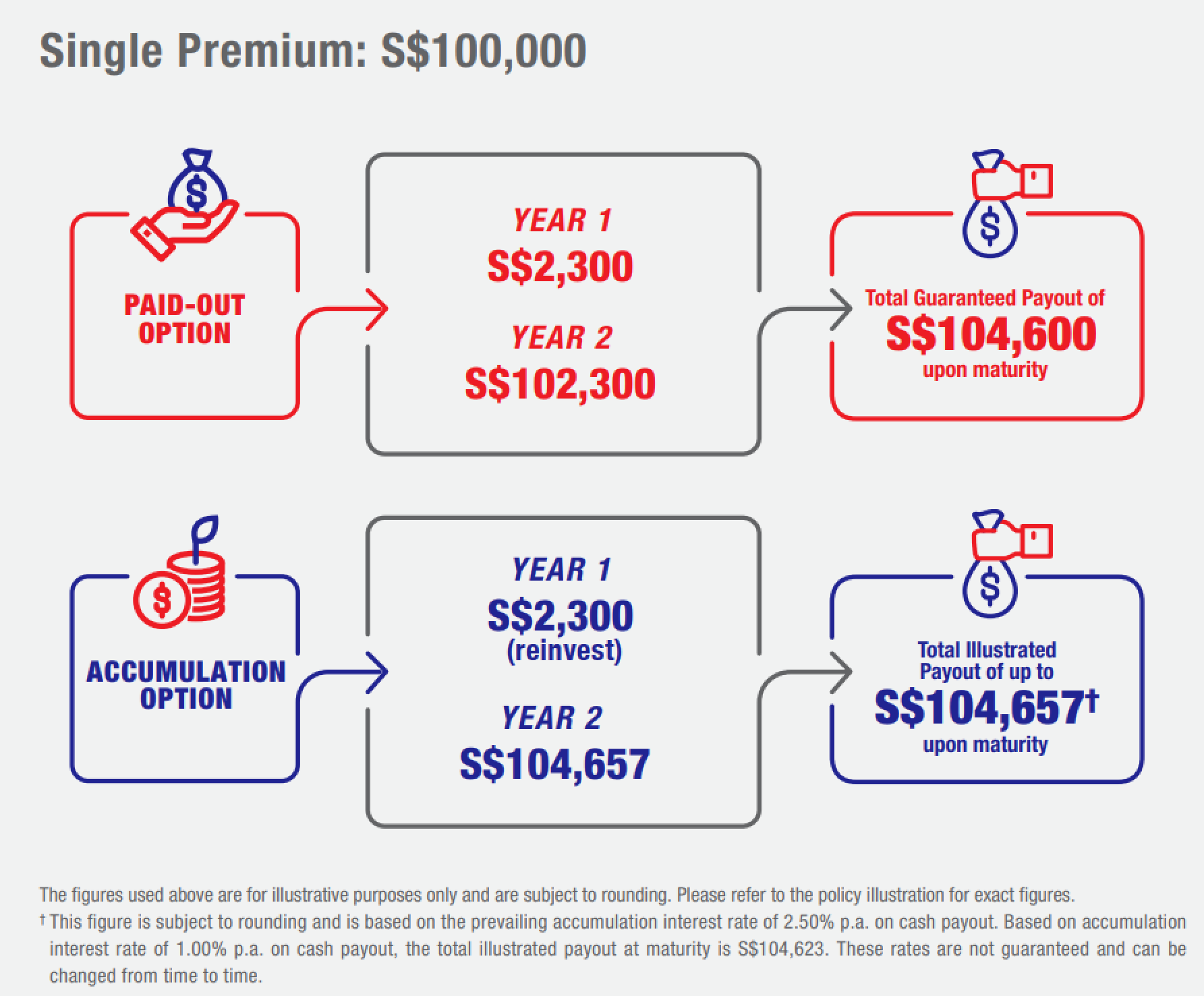 Single Premium: S$100,000

PAID-OUT OPTION

YEAR 1
S$2,300

YEAR 2
S$102,300

Total Guaranteed Payout of
S$104,600
upon maturity

ACCUMULATION OPTION

YEAR 1
S$2,300
(reinvest)

YEAR 2
S$104,657

Total Illustrated Payout of up to
S$104,657†
upon maturity

The figures used above are for illustrative purposes only and are subject to rounding. Please refer to the policy illustration for exact figures.
† This figure is subject to rounding and is based on the prevailing accumulation interest rate of 2.50% p.a. on cash payout. Based on accumulation interest rate of 1.00% p.a. on cash payout, the total illustrated payout at maturity is S$104,623. These rates are not guaranteed and can be changed from time to time.